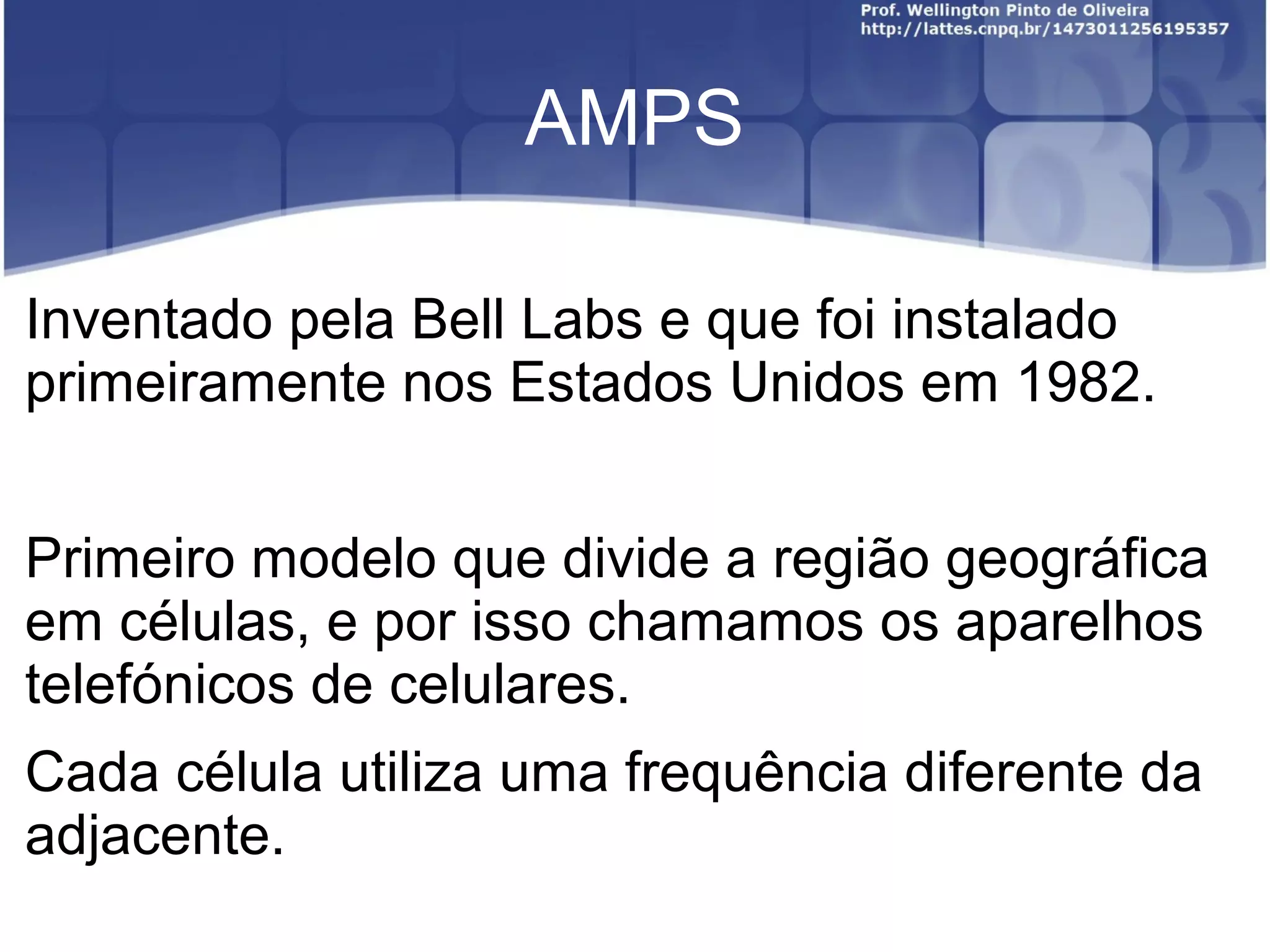 Prof. Wellington Pinto de Oliveira
http://lattes.cnpq.br/1473011256195357

AMPS

Inventado pela Bell Labs e que foi instalado primeiramente nos Estados Unidos em 1982.

Primeiro modelo que divide a região geográfica em células, e por isso chamamos os aparelhos telefónicos de celulares.

Cada célula utiliza uma frequência diferente da adjacente.